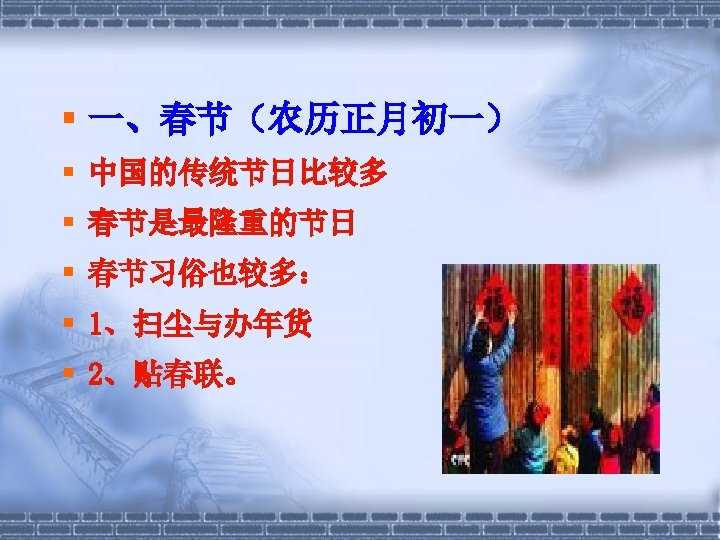 一、春节（农历正月初一）

中国的传统节日比较多

春节是最隆重的节日

春节习俗也较多：

1、扫尘与办年货

2、贴春联。